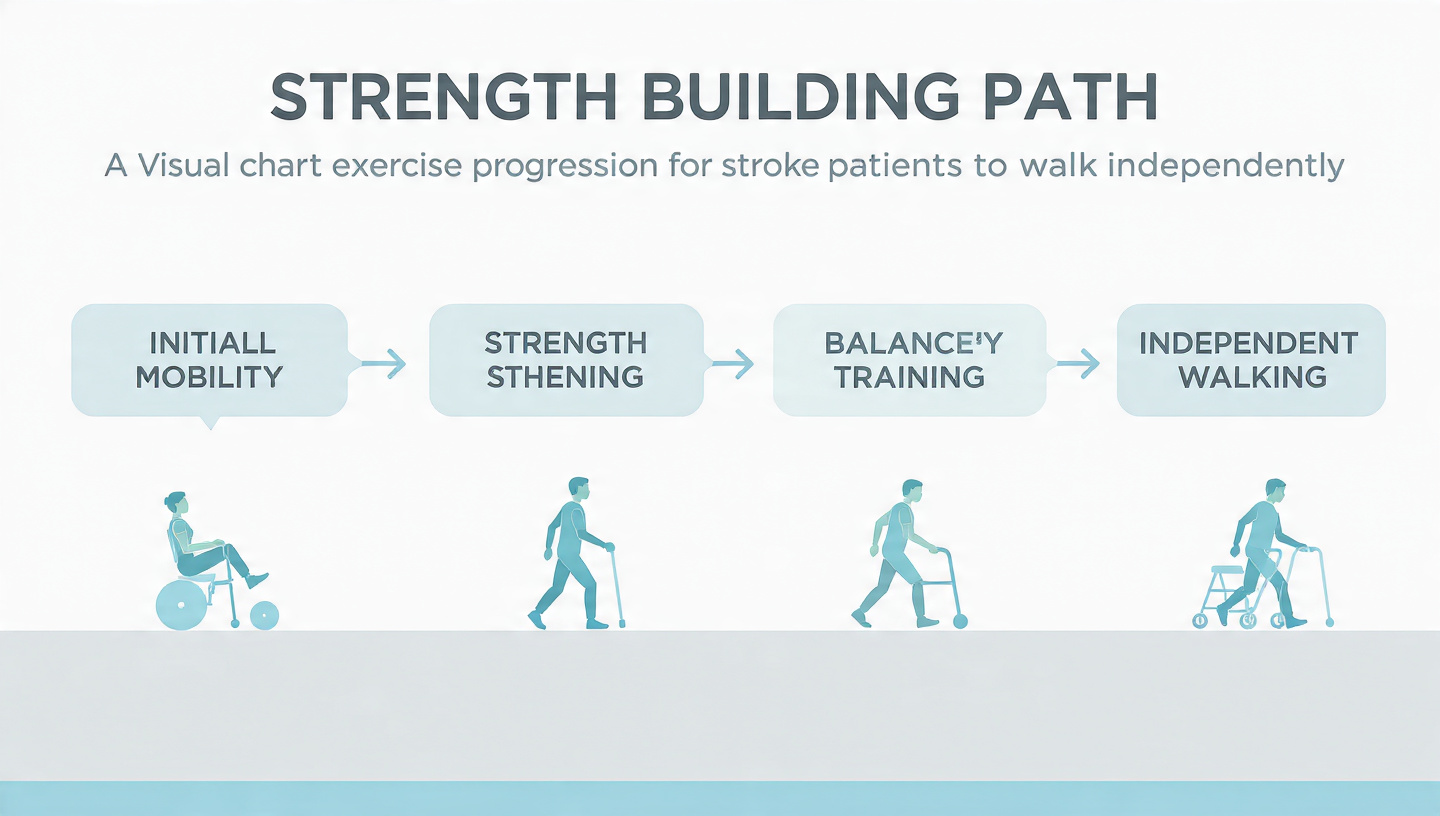 STRENGTH BUILDING PATH

A Visual chart exercise progression for stroke patients to walk independently

INITIALL MOBILITY

STRENGTH STHENING

BALANCE'Y TRAINING

INDEPENDENT WALKING